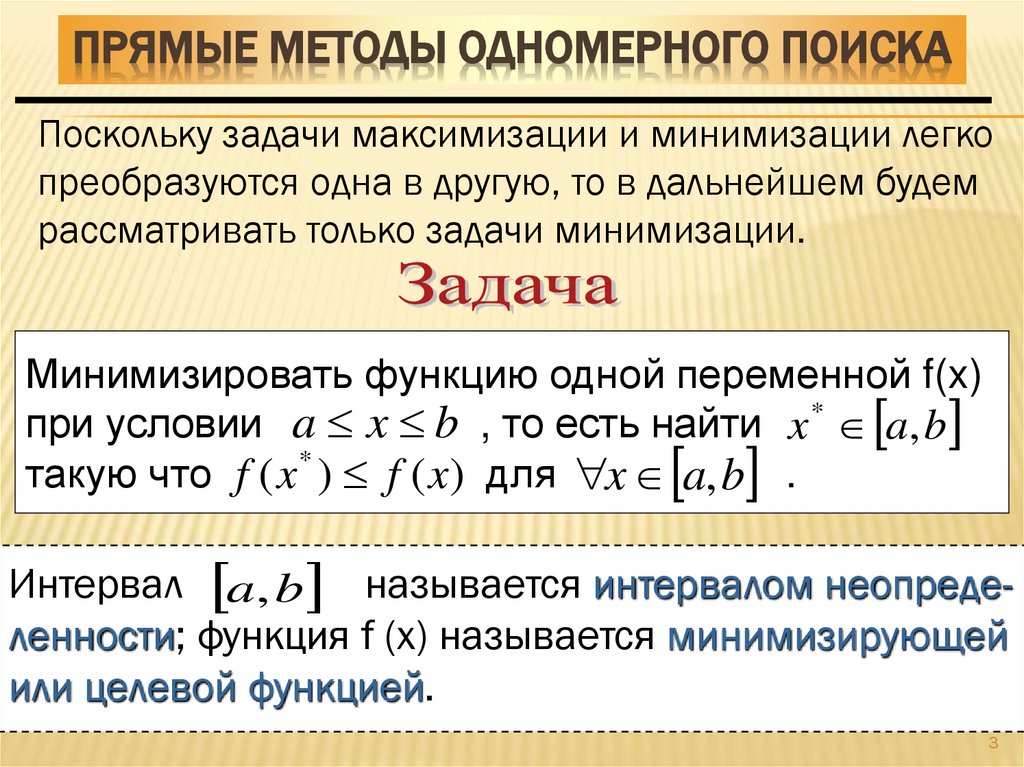 ПРЯМЫЕ МЕТОДЫ ОДНОМЕРНОГО ПОИСКА

Поскольку задачи максимизации и минимизации легко преобразуются одна в другую, то в дальнейшем будем рассматривать только задачи минимизации.

Задача

Минимизировать функцию одной переменной f(x) при условии $a \leq x \leq b$ , то есть найти $x^* \in [a,b]$ такую что $f(x^*) \leq f(x)$ для $\forall x \in [a,b]$ .

Интервал $[a,b]$ называется интервалом неопределенности; функция f (x) называется минимизирующей или целевой функцией.

3